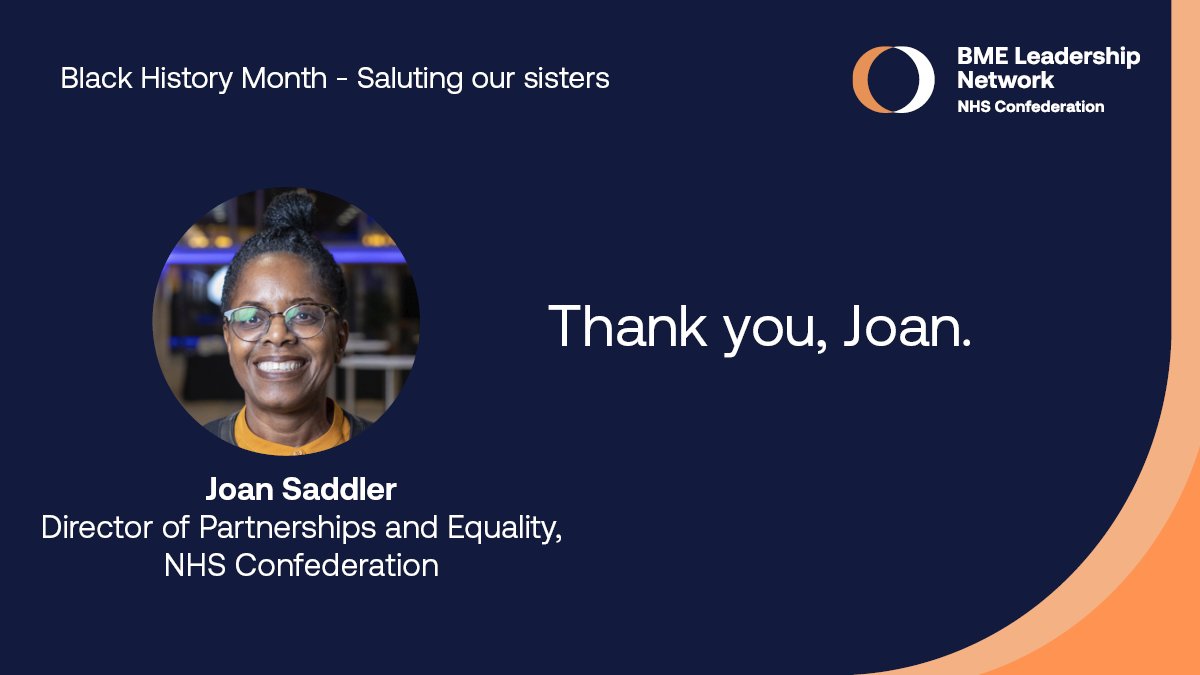 Black History Month - Saluting our sisters

BME Leadership Network
NHS Confederation

Thank you, Joan.

Joan Saddler
Director of Partnerships and Equality, NHS Confederation